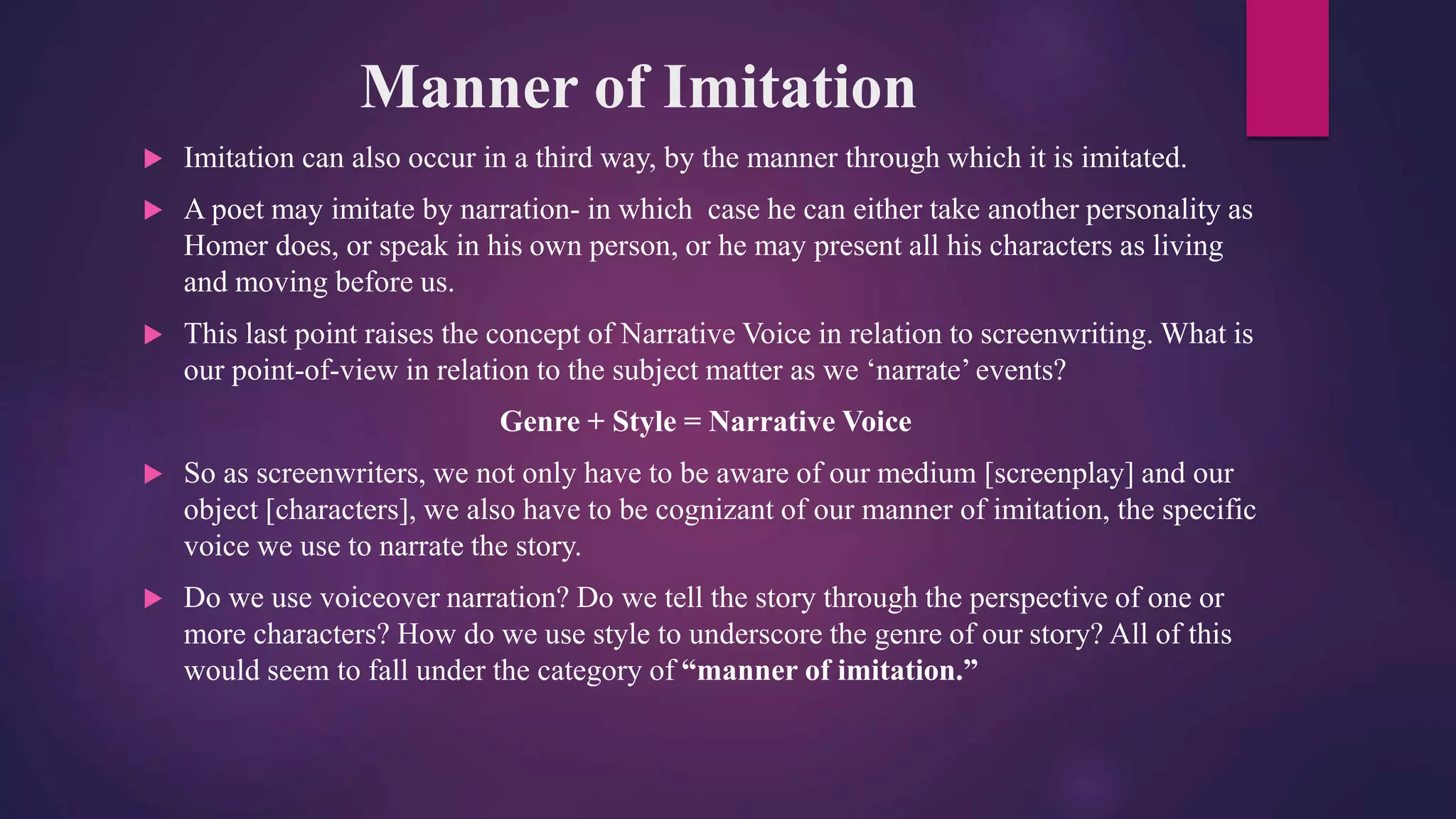 Manner of Imitation

Imitation can also occur in a third way, by the manner through which it is imitated.

A poet may imitate by narration- in which case he can either take another personality as Homer does, or speak in his own person, or he may present all his characters as living and moving before us.

This last point raises the concept of Narrative Voice in relation to screenwriting. What is our point-of-view in relation to the subject matter as we ‘narrate’ events?

Genre + Style = Narrative Voice

So as screenwriters, we not only have to be aware of our medium [screenplay] and our object [characters], we also have to be cognizant of our manner of imitation, the specific voice we use to narrate the story.

Do we use voiceover narration? Do we tell the story through the perspective of one or more characters? How do we use style to underscore the genre of our story? All of this would seem to fall under the category of “manner of imitation.”